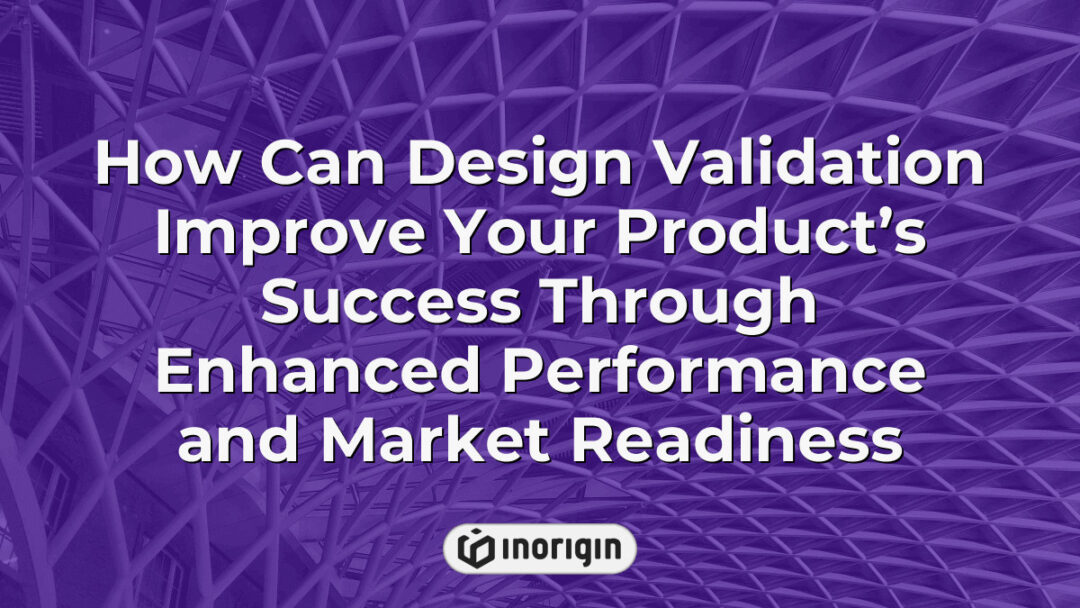 How Can Design Validation Improve Your Product's Success Through Enhanced Performance and Market Readiness

inorigin